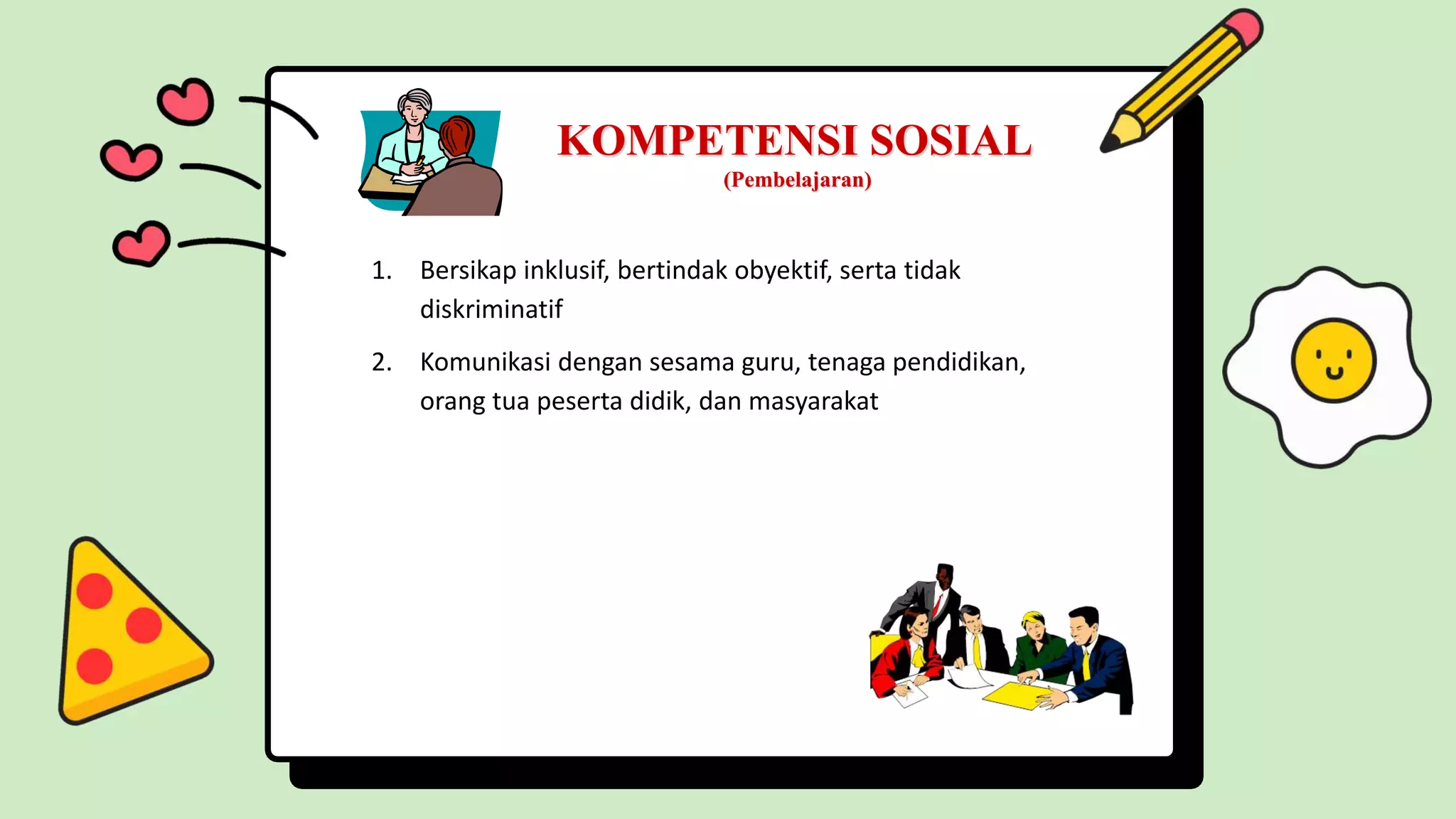 KOMPETENSI SOSIAL
(Pembelajaran)

1. Bersikap inklusif, bertindak obyektif, serta tidak diskriminatif

2. Komunikasi dengan sesama guru, tenaga pendidikan, orang tua peserta didik, dan masyarakat